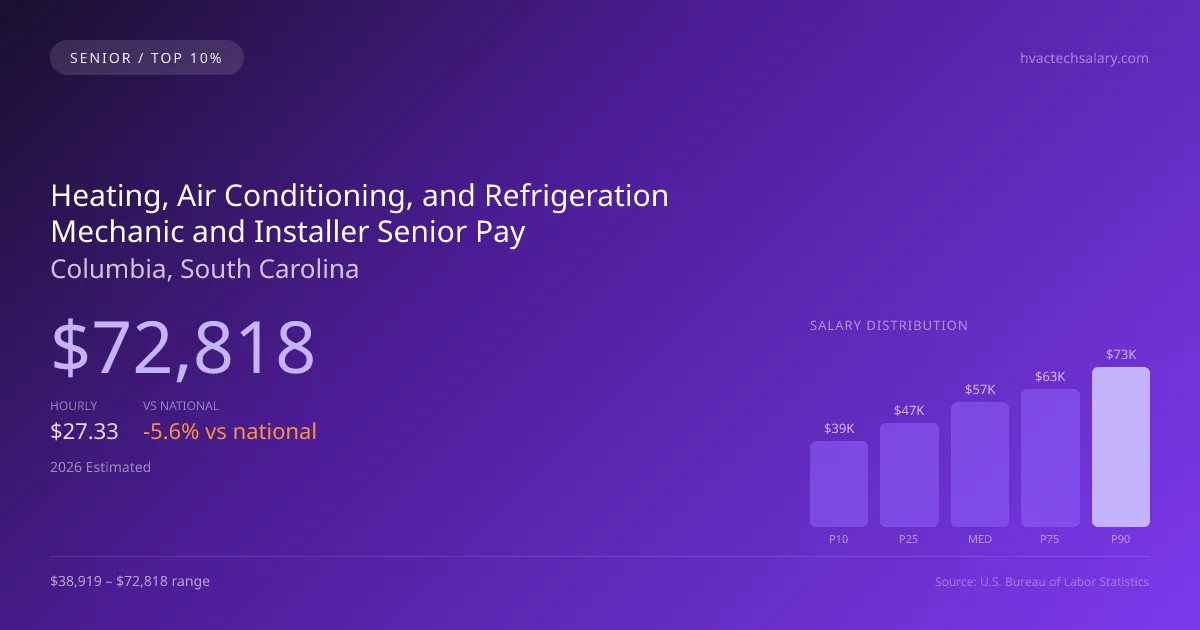 SENIOR / TOP 10%

hvactechsalary.com

Heating, Air Conditioning, and Refrigeration Mechanic and Installer Senior Pay

Columbia, South Carolina

$72,818

HOURLY
$27.33

VS NATIONAL
-5.6% vs national

2026 Estimated

SALARY DISTRIBUTION

$39K
$47K
$57K
$63K
$73K

P10
P25
MED
P75
P90

$38,919 – $72,818 range

Source: U.S. Bureau of Labor Statistics